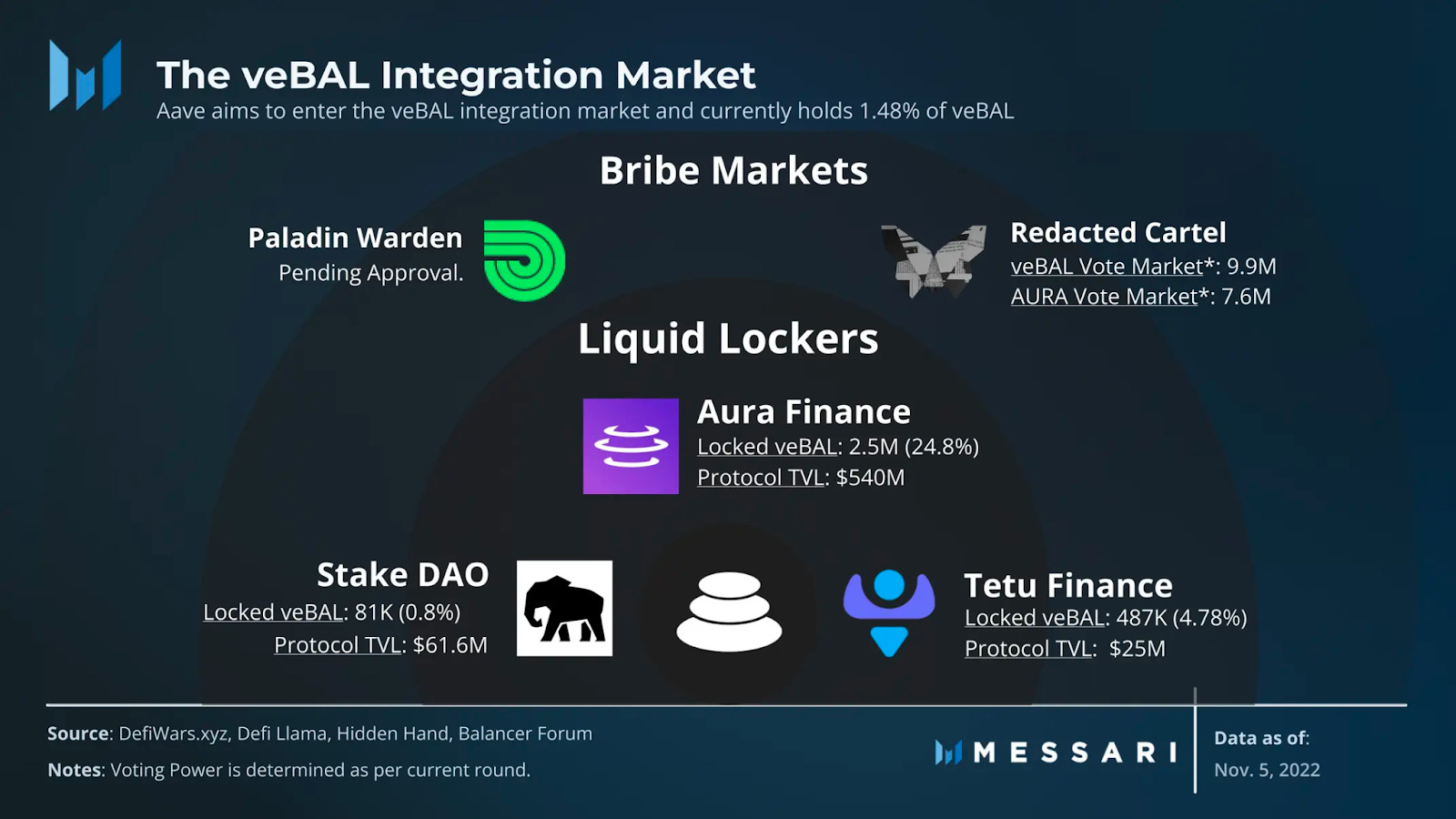 The veBAL Integration Market
Aave aims to enter the veBAL integration market and currently holds 1.48% of veBAL

Bribe Markets

Paladin Warden
Pending Approval.

Redacted Cartel
veBAL Vote Market*: 9.9M
AURA Vote Market*: 7.6M

Liquid Lockers

Aura Finance
Locked veBAL: 2.5M (24.8%)
Protocol TVL: $540M

Stake DAO
Locked veBAL: 81K (0.8%)
Protocol TVL: $61.6M

Tetu Finance
Locked veBAL: 487K (4.78%)
Protocol TVL: $25M

Source: DefiWars.xyz, Defi Llama, Hidden Hand, Balancer Forum
Notes: Voting Power is determined as per current round.

MESSARI

Data as of:
Nov. 5, 2022